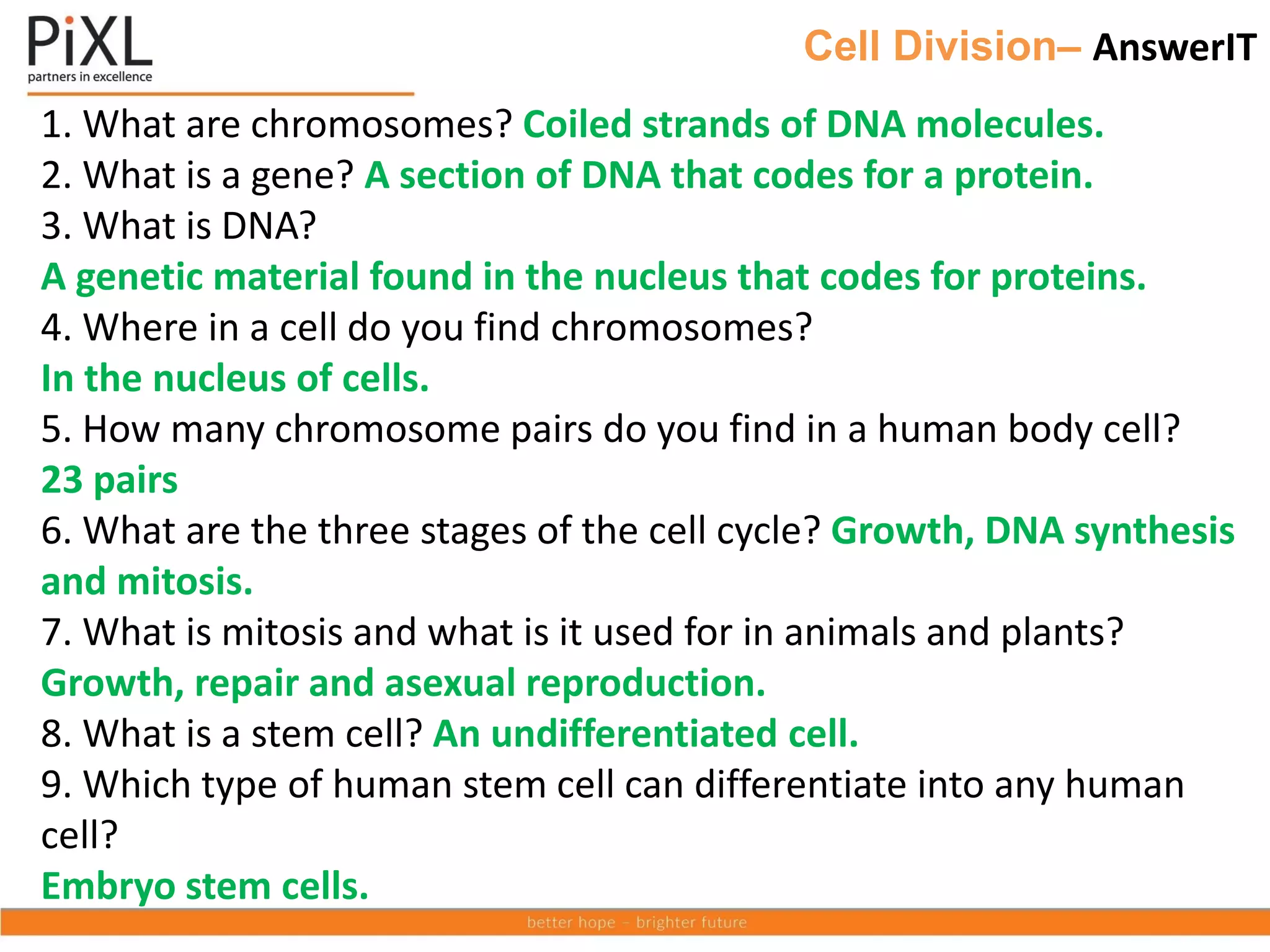 PiXL
partners in excellence

Cell Division– AnswerIT

1. What are chromosomes? Coiled strands of DNA molecules.
2. What is a gene? A section of DNA that codes for a protein.
3. What is DNA?
A genetic material found in the nucleus that codes for proteins.
4. Where in a cell do you find chromosomes?
In the nucleus of cells.
5. How many chromosome pairs do you find in a human body cell?
23 pairs
6. What are the three stages of the cell cycle? Growth, DNA synthesis and mitosis.
7. What is mitosis and what is it used for in animals and plants?
Growth, repair and asexual reproduction.
8. What is a stem cell? An undifferentiated cell.
9. Which type of human stem cell can differentiate into any human cell?
Embryo stem cells.

better hope – brighter future